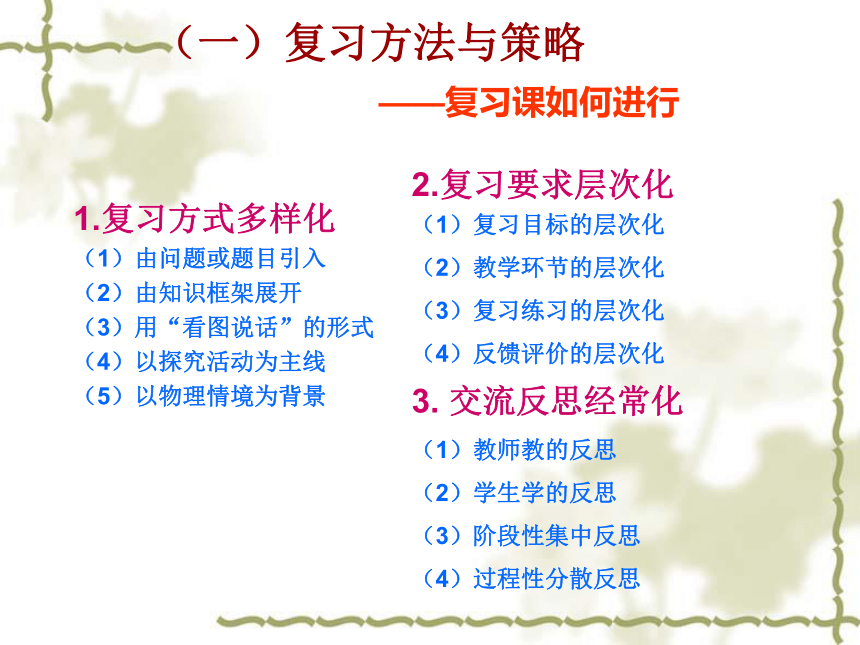 （一）复习方法与策略

——复习课如何进行

1.复习方式多样化

（1）由问题或题目引入

（2）由知识框架展开

（3）用“看图说话”的形式

（4）以探究活动为主线

（5）以物理情境为背景

2.复习要求层次化

（1）复习目标的层次化

（2）教学环节的层次化

（3）复习练习的层次化

（4）反馈评价的层次化

3. 交流反思经常化

（1）教师教的反思

（2）学生学的反思

（3）阶段性集中反思

（4）过程性分散反思